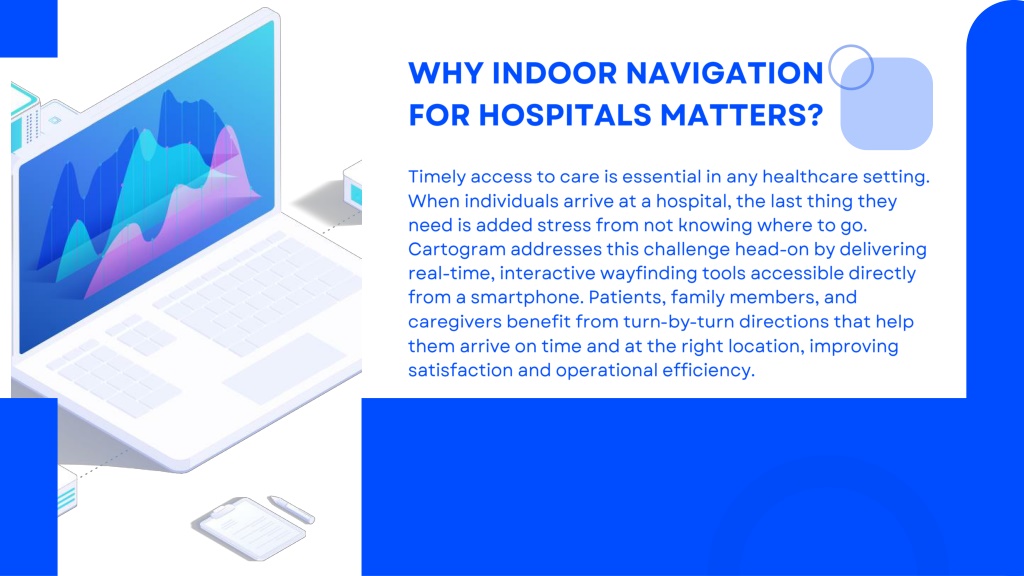 WHY INDOOR NAVIGATION FOR HOSPITALS MATTERS?

Timely access to care is essential in any healthcare setting. When individuals arrive at a hospital, the last thing they need is added stress from not knowing where to go. Cartogram addresses this challenge head-on by delivering real-time, interactive wayfinding tools accessible directly from a smartphone. Patients, family members, and caregivers benefit from turn-by-turn directions that help them arrive on time and at the right location, improving satisfaction and operational efficiency.